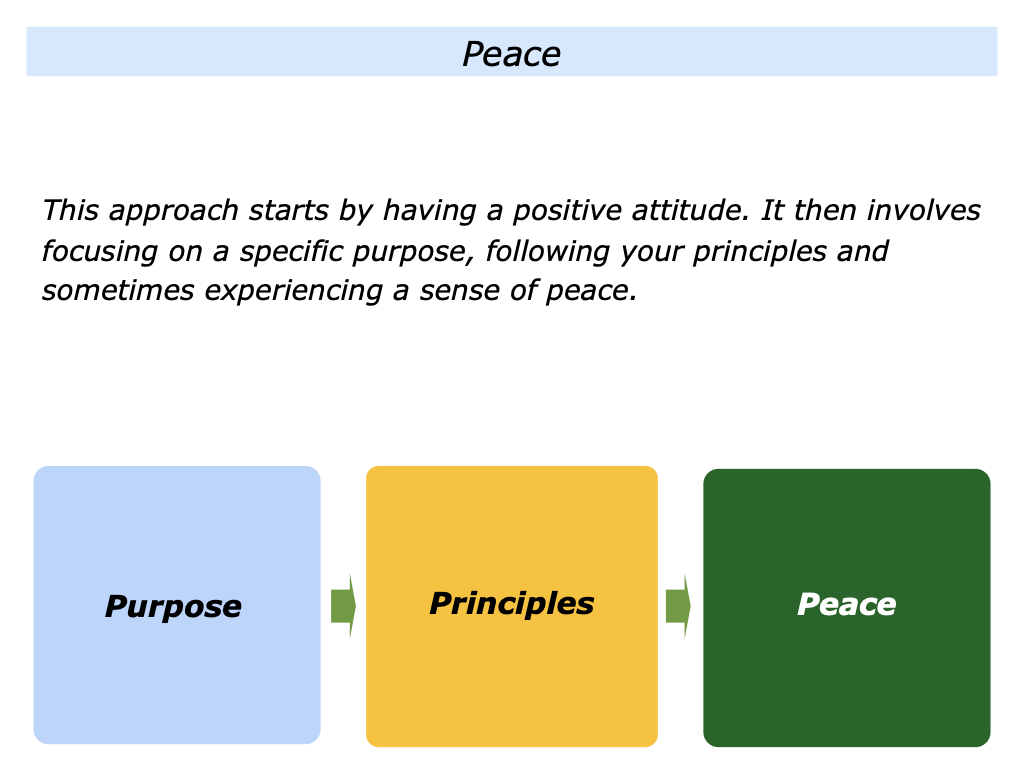 Peace

This approach starts by having a positive attitude. It then involves focusing on a specific purpose, following your principles and sometimes experiencing a sense of peace.

Purpose

Principles

Peace